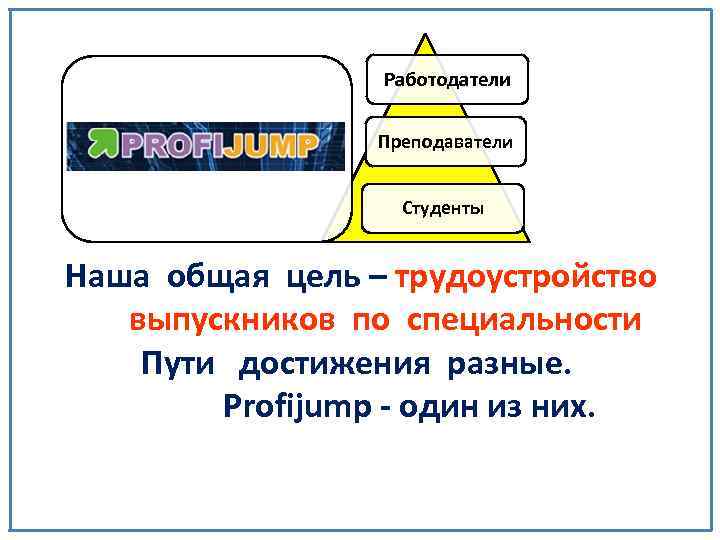 PROFIJUMP

Работодатели

Преподаватели

Студенты

Наша общая цель – трудоустройство выпускников по специальности
Пути достижения разные.
Profijump - один из них.